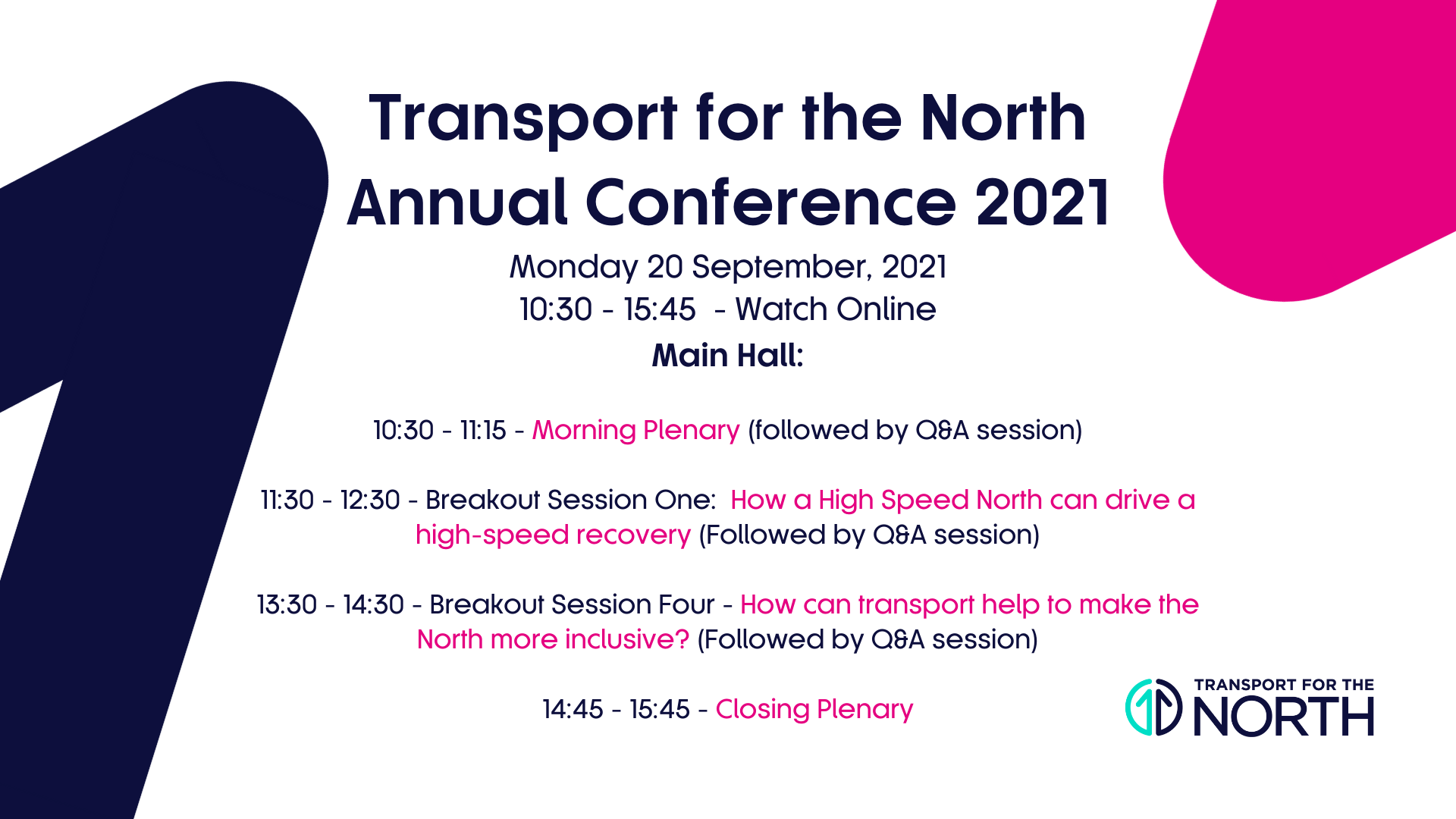 Transport for the North
Annual Conference 2021

Monday 20 September, 2021
10:30 - 15:45 - Watch Online

Main Hall:

10:30 - 11:15 - Morning Plenary (followed by Q&A session)

11:30 - 12:30 - Breakout Session One: How a High Speed North can drive a high-speed recovery (Followed by Q&A session)

13:30 - 14:30 - Breakout Session Four - How can transport help to make the North more inclusive? (Followed by Q&A session)

14:45 - 15:45 - Closing Plenary

TRANSPORT FOR THE NORTH